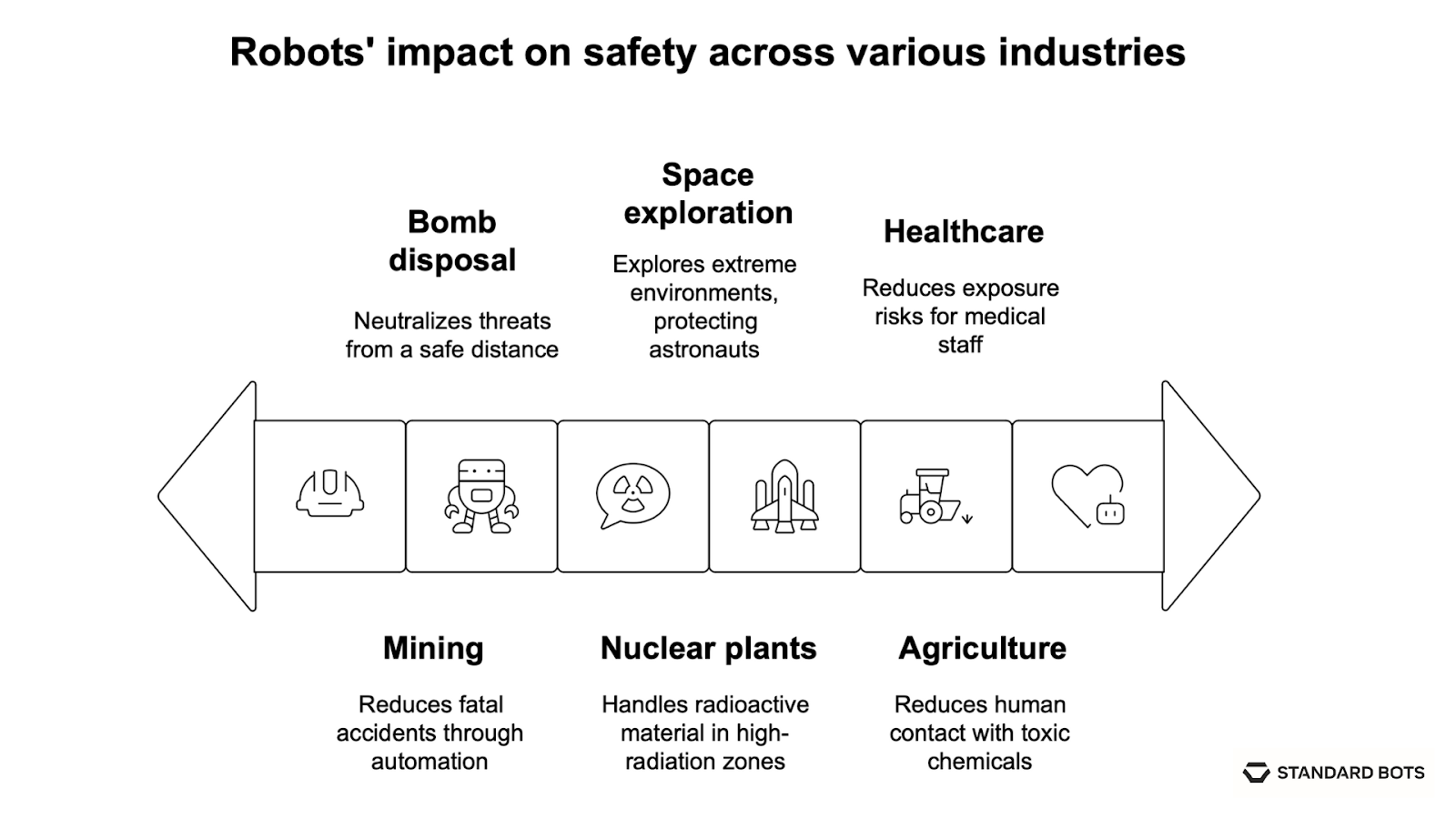 Robots' impact on safety across various industries

Bomb disposal

Neutralizes threats from a safe distance

Space exploration

Explores extreme environments, protecting astronauts

Healthcare

Reduces exposure risks for medical staff

Mining

Reduces fatal accidents through automation

Nuclear plants

Handles radioactive material in high-radiation zones

Agriculture

Reduces human contact with toxic chemicals

STANDARD BOTS